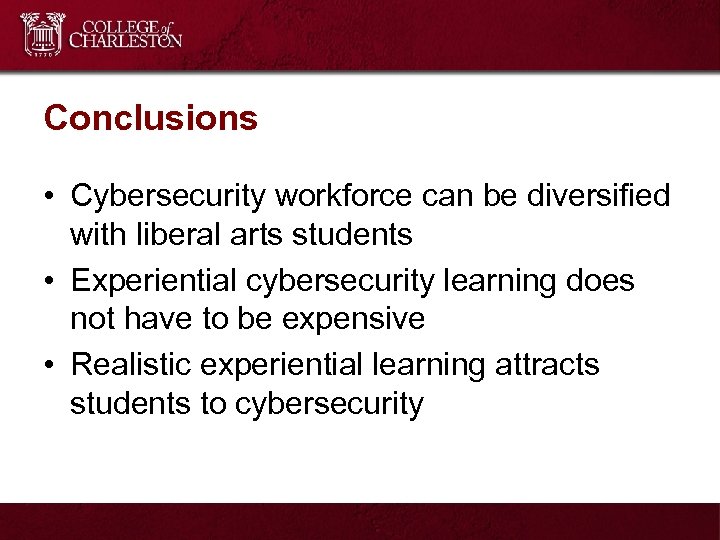 1770 COLLEGE of CHARLESTON

Conclusions

• Cybersecurity workforce can be diversified with liberal arts students
• Experiential cybersecurity learning does not have to be expensive
• Realistic experiential learning attracts students to cybersecurity